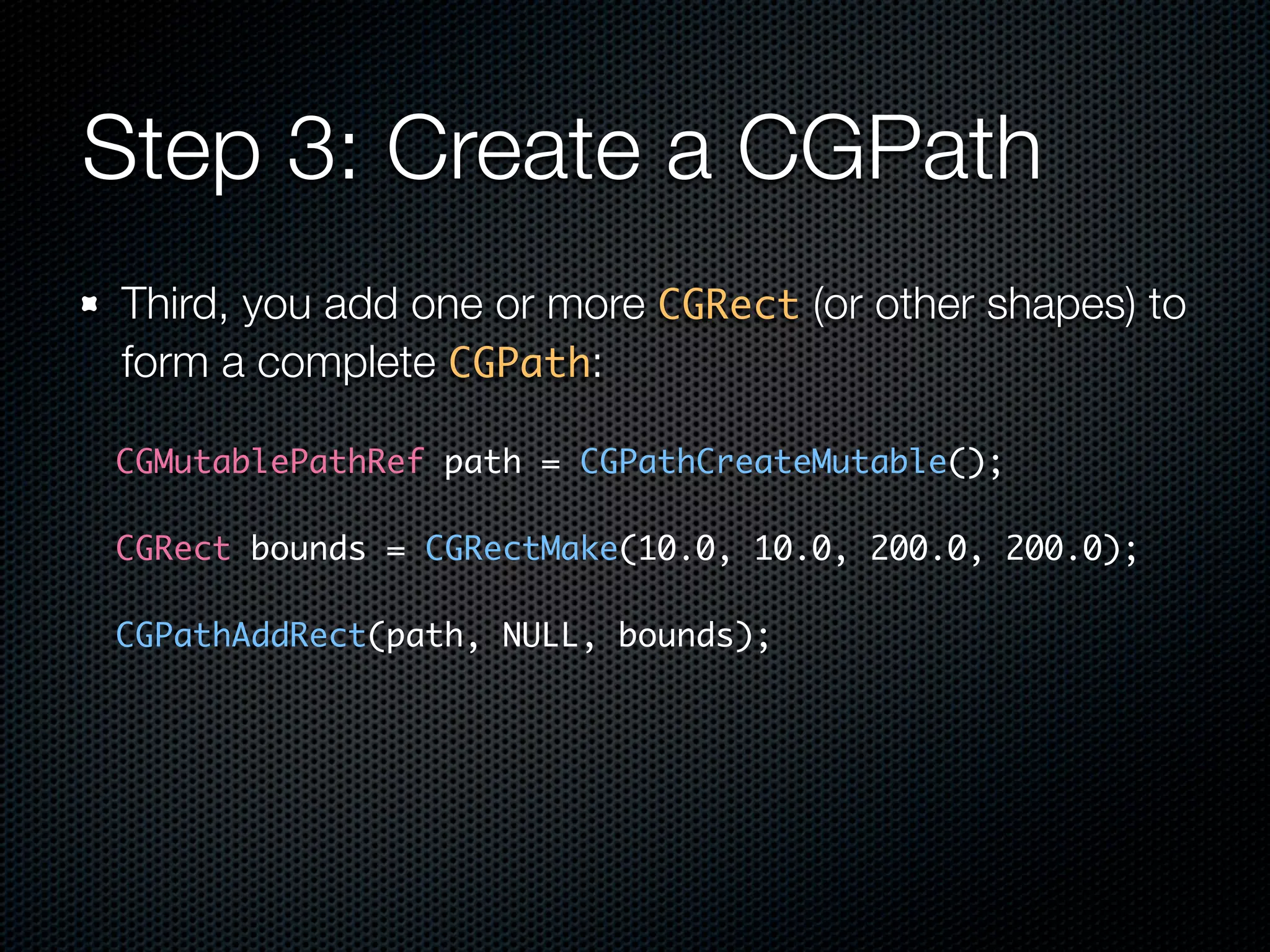 Step 3: Create a CGPath

Third, you add one or more CGRect (or other shapes) to form a complete CGPath:

CGMutablePathRef path = CGPathCreateMutable();

CGRect bounds = CGRectMake(10.0, 10.0, 200.0, 200.0);

CGPathAddRect(path, NULL, bounds);